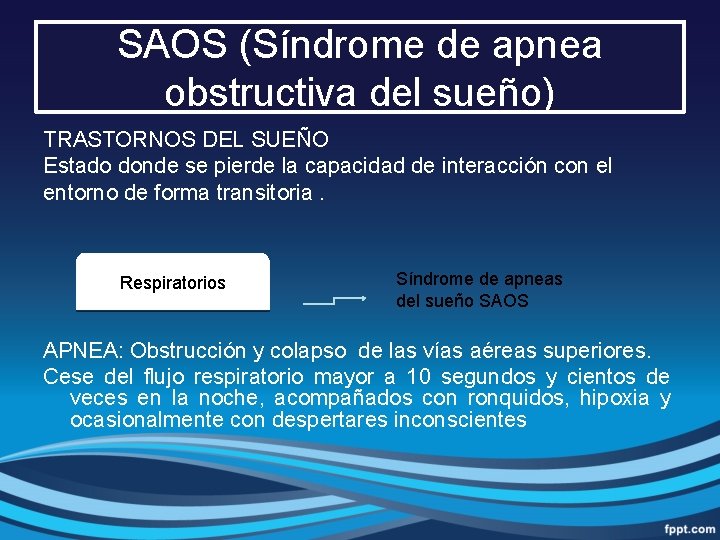 SAOS (Síndrome de apnea obstructiva del sueño)

TRASTORNOS DEL SUEÑO
Estado donde se pierde la capacidad de interacción con el entorno de forma transitoria .

Respiratorios

Síndrome de apneas del sueño SAOS

APNEA: Obstrucción y colapso de las vías aéreas superiores.
Cese del flujo respiratorio mayor a 10 segundos y cientos de veces en la noche, acompañados con ronquidos, hipoxia y ocasionalmente con despertares inconscientes

fppt.com